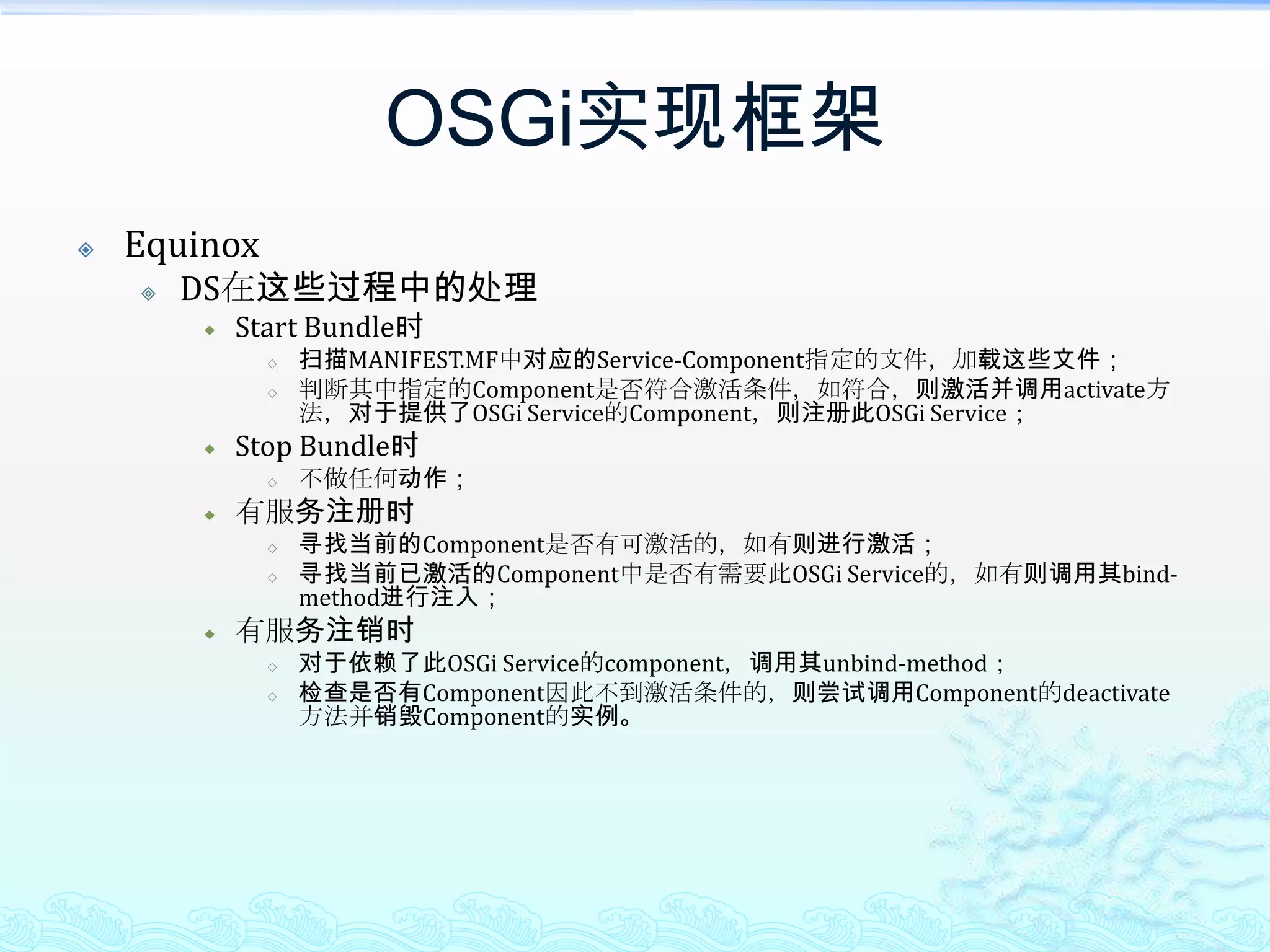 OSGi实现框架

Equinox

DS在这些过程中的处理

Start Bundle时

扫描MANIFEST.MF中对应的Service-Component指定的文件，加载这些文件；

判断其中指定的Component是否符合激活条件，如符合，则激活并调用activate方法，对于提供了OSGi Service的Component，则注册此OSGi Service；

Stop Bundle时

不做任何动作；

有服务注册时

寻找当前的Component是否有可激活的，如有则进行激活；

寻找当前已激活的Component中是否有需要此OSGi Service的，如有则调用其bind-method进行注入；

有服务注销时

对于依赖了此OSGi Service的component，调用其unbind-method；

检查是否有Component因此不到激活条件的，则尝试调用Component的deactivate方法并销毁Component的实例。